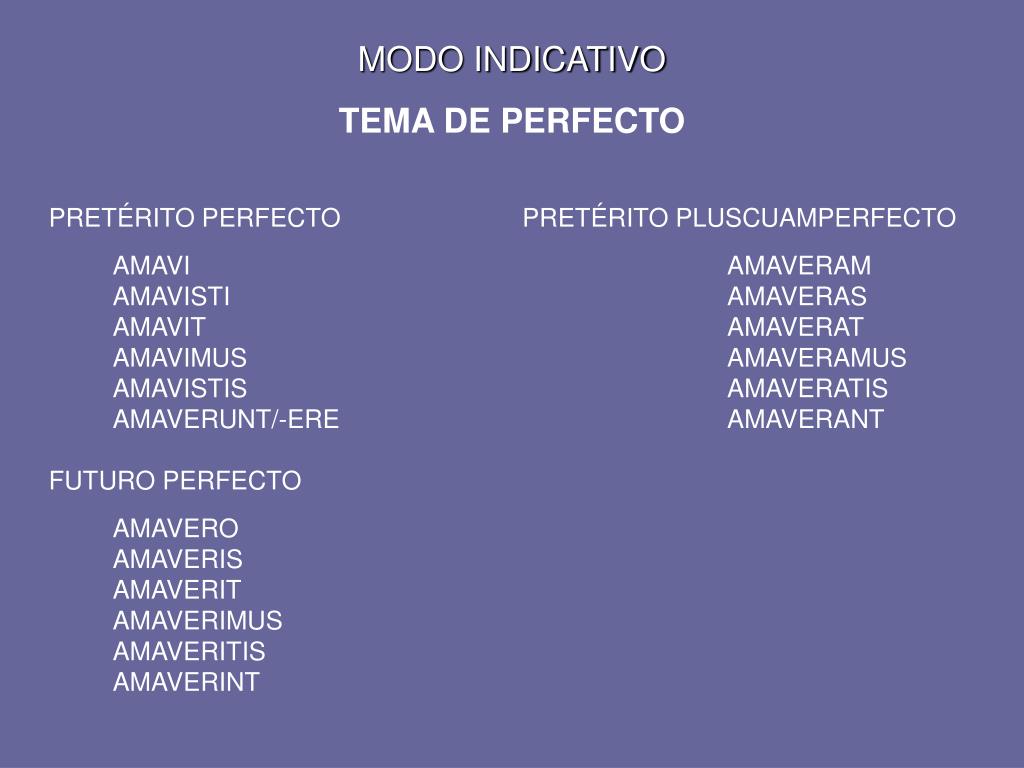 MODO INDICATIVO

TEMA DE PERFECTO

PRETÉRITO PERFECTO

AMAVI
AMAVISTI
AMAVIT
AMAVIMUS
AMAVISTIS
AMAVERUNT/-ERE

FUTURO PERFECTO

AMAVERO
AMAVERIS
AMAVERIT
AMAVERIMUS
AMAVERITIS
AMAVERINT

PRETÉRITO PLUSCUAMPERFECTO

AMAVERAM
AMAVERAS
AMAVERAT
AMAVERAMUS
AMAVERATIS
AMAVERANT